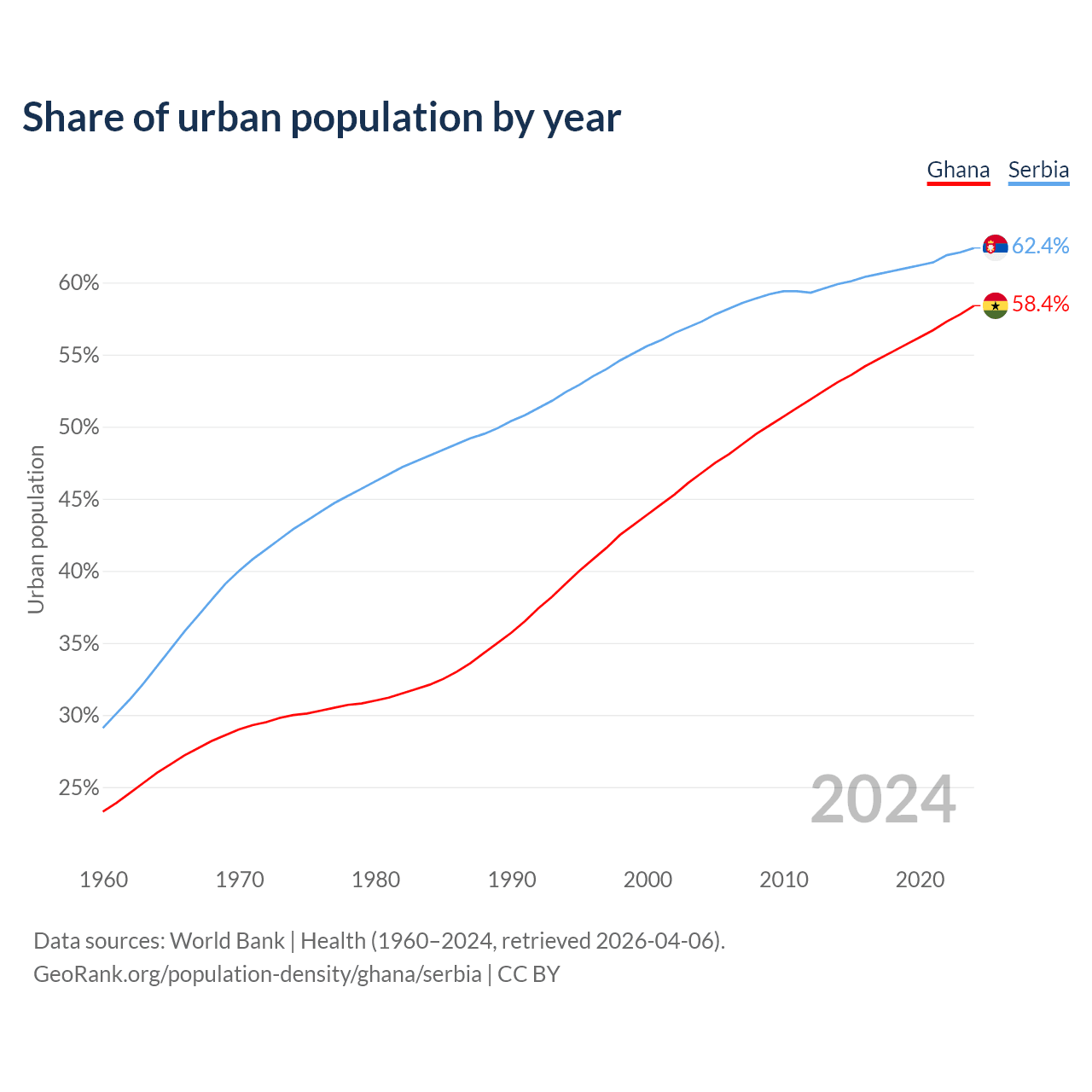 Share of urban population by year

Ghana Serbia

62.4%
58.4%

60%
55%
50%
45%
40%
35%
30%
25%

Urban population

2024

1960 1970 1980 1990 2000 2010 2020

Data sources: World Bank | Health (1960–2024, retrieved 2026-04-06).
GeoRank.org/population-density/ghana/serbia | CC BY